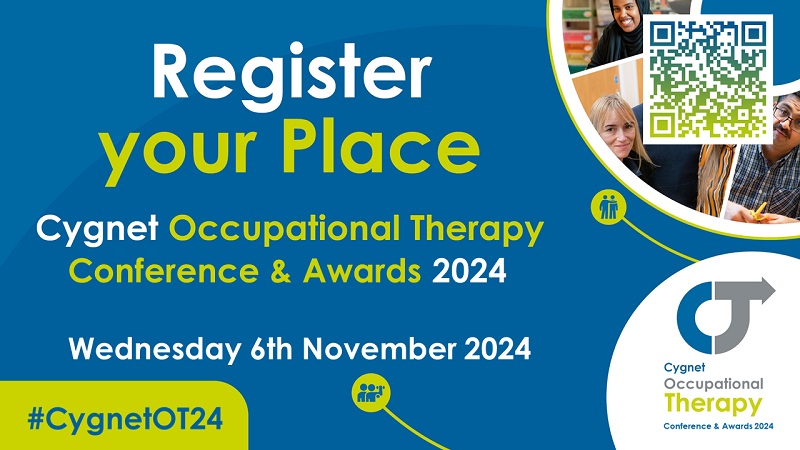 Register your Place

Cygnet Occupational Therapy Conference & Awards 2024

Wednesday 6th November 2024

#CygnetOT24

Cygnet Occupational Therapy Conference & Awards 2024